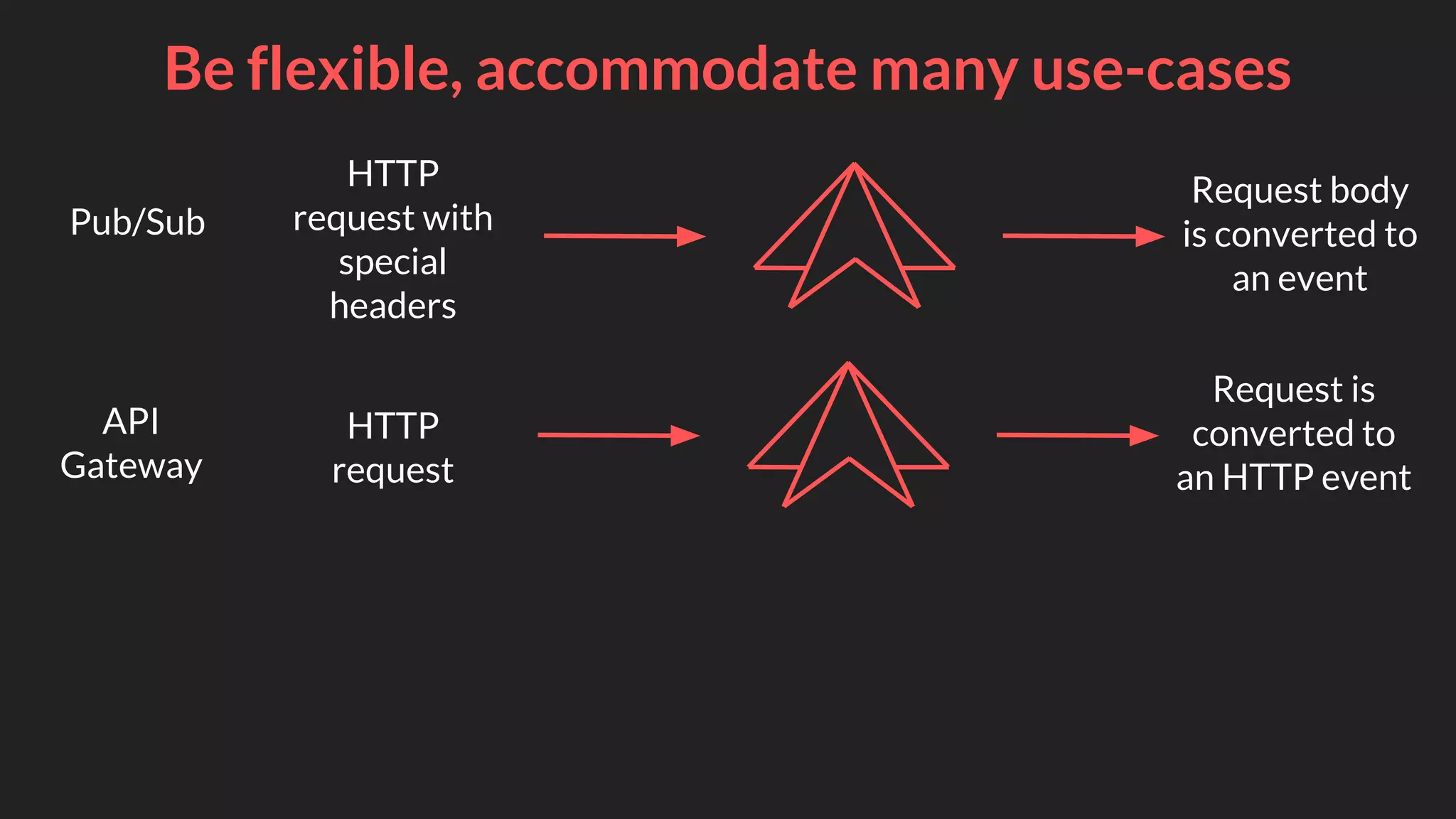 Be flexible, accommodate many use-cases

Pub/Sub

HTTP request with special headers

Request body is converted to an event

API Gateway

HTTP request

Request is converted to an HTTP event